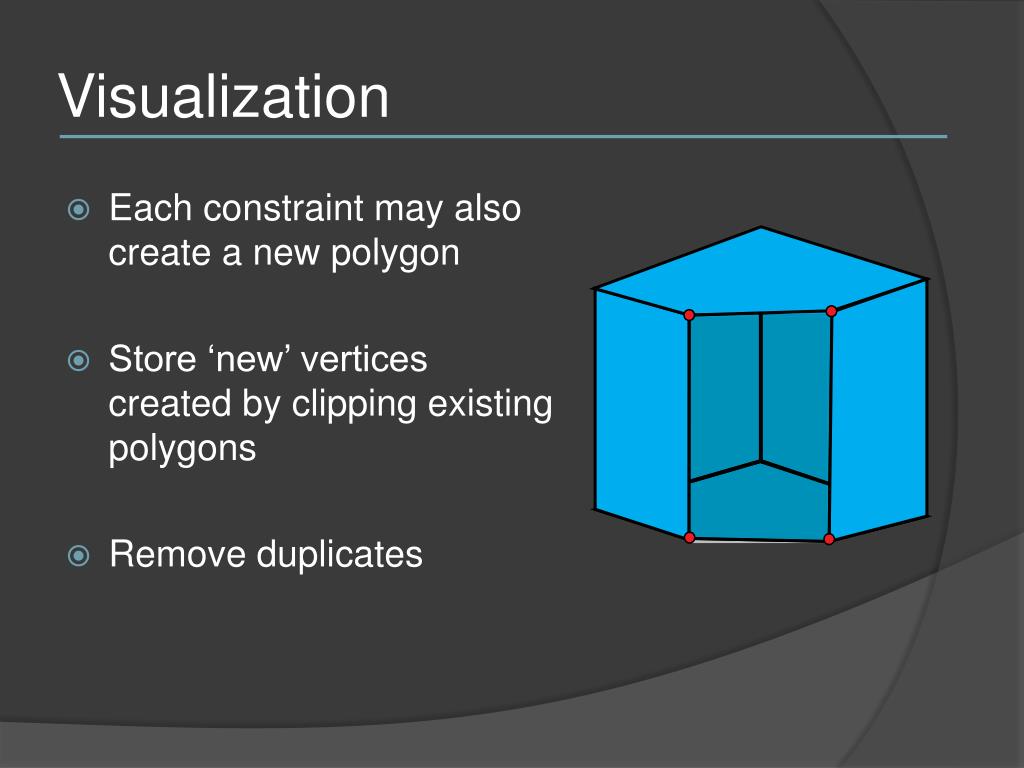 Visualization

Each constraint may also create a new polygon

Store ‘new’ vertices created by clipping existing polygons

Remove duplicates